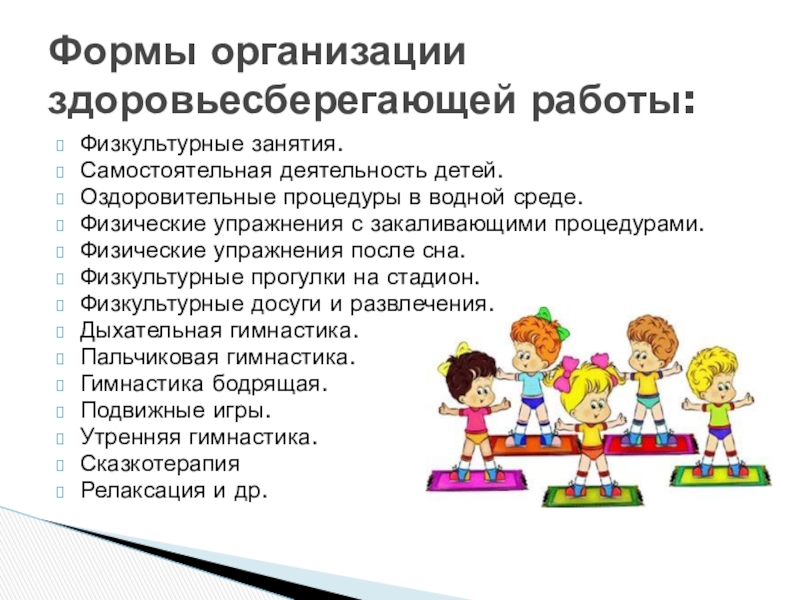 Формы организации здоровьесберегающей работы:

Физкультурные занятия.
Самостоятельная деятельность детей.
Оздоровительные процедуры в водной среде.
Физические упражнения с закаливающими процедурами.
Физические упражнения после сна.
Физкультурные прогулки на стадион.
Физкультурные досуги и развлечения.
Дыхательная гимнастика.
Пальчиковая гимнастика.
Гимнастика бодрящая.
Подвижные игры.
Утренняя гимнастика.
Сказкотерапия
Релаксация и др.